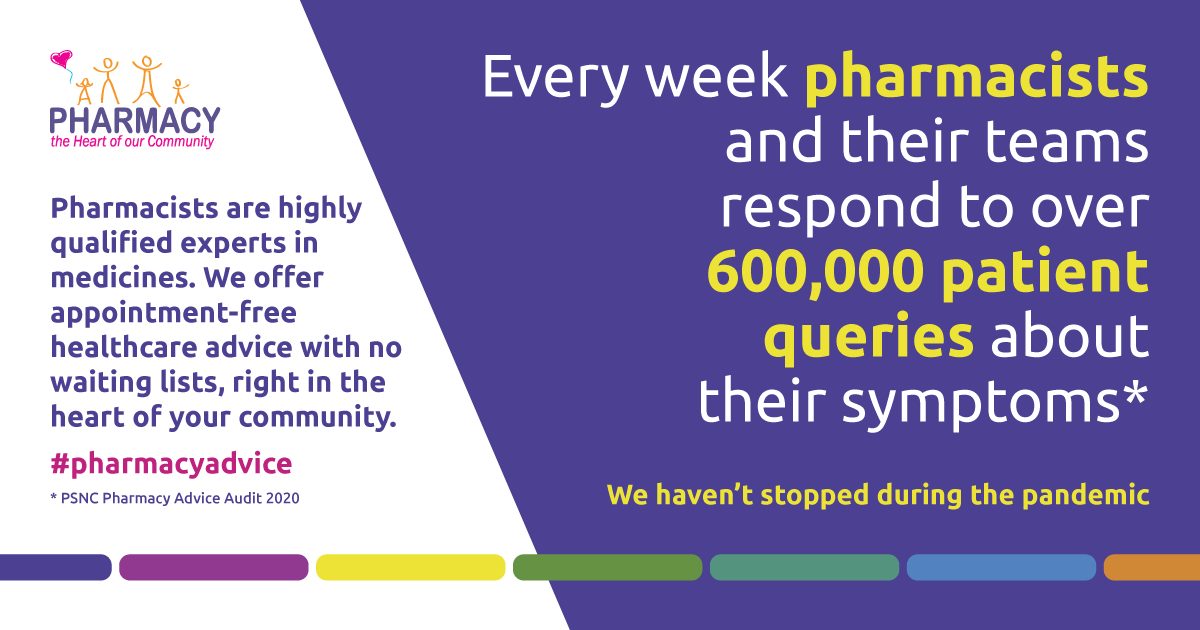 PHARMACY
the Heart of our Community

Pharmacists are highly qualified experts in medicines. We offer appointment-free healthcare advice with no waiting lists, right in the heart of your community.

#pharmacyadvice

* PSNC Pharmacy Advice Audit 2020

Every week pharmacists and their teams respond to over 600,000 patient queries about their symptoms*

We haven't stopped during the pandemic